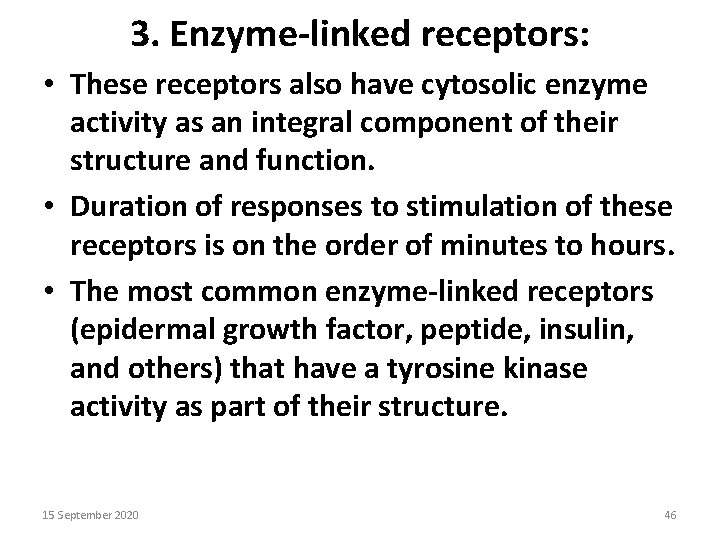 3. Enzyme-linked receptors:

• These receptors also have cytosolic enzyme activity as an integral component of their structure and function.

• Duration of responses to stimulation of these receptors is on the order of minutes to hours.

• The most common enzyme-linked receptors (epidermal growth factor, peptide, insulin, and others) that have a tyrosine kinase activity as part of their structure.

15 September 2020

46